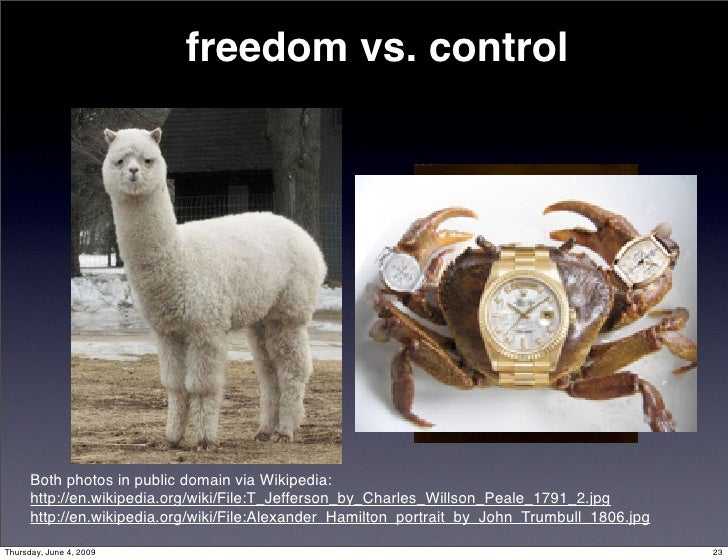 freedom vs. control

Both photos in public domain via Wikipedia:
http://en.wikipedia.org/wiki/File:T_Jefferson_by_Charles_Willson_Peale_1791_2.jpg
http://en.wikipedia.org/wiki/File:Alexander_Hamilton_portrait_by_John_Trumbull_1806.jpg

Thursday, June 4, 2009

23